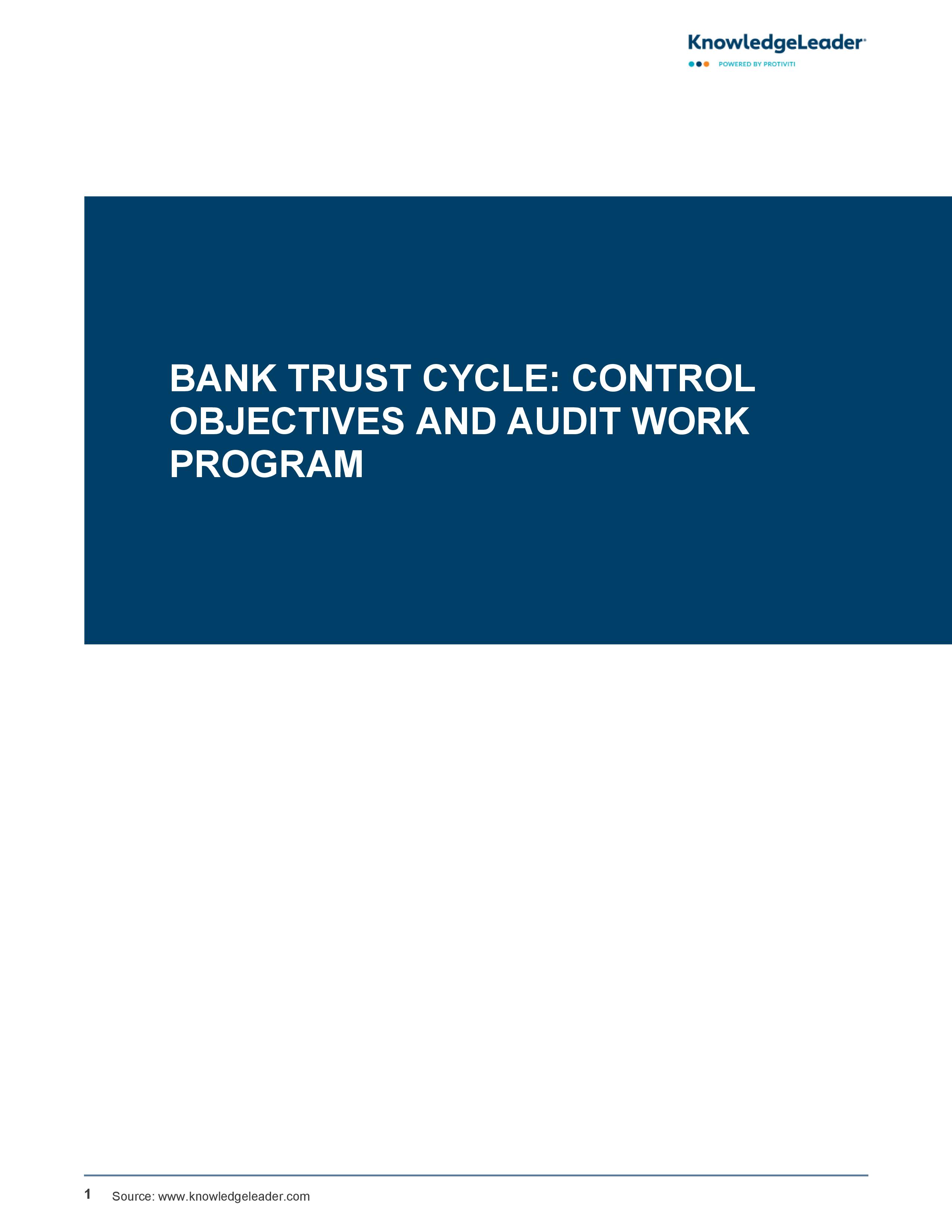 KnowledgeLeader
POWERED BY PROTIVITI

BANK TRUST CYCLE: CONTROL OBJECTIVES AND AUDIT WORK PROGRAM

1 Source: www.knowledgeleader.com